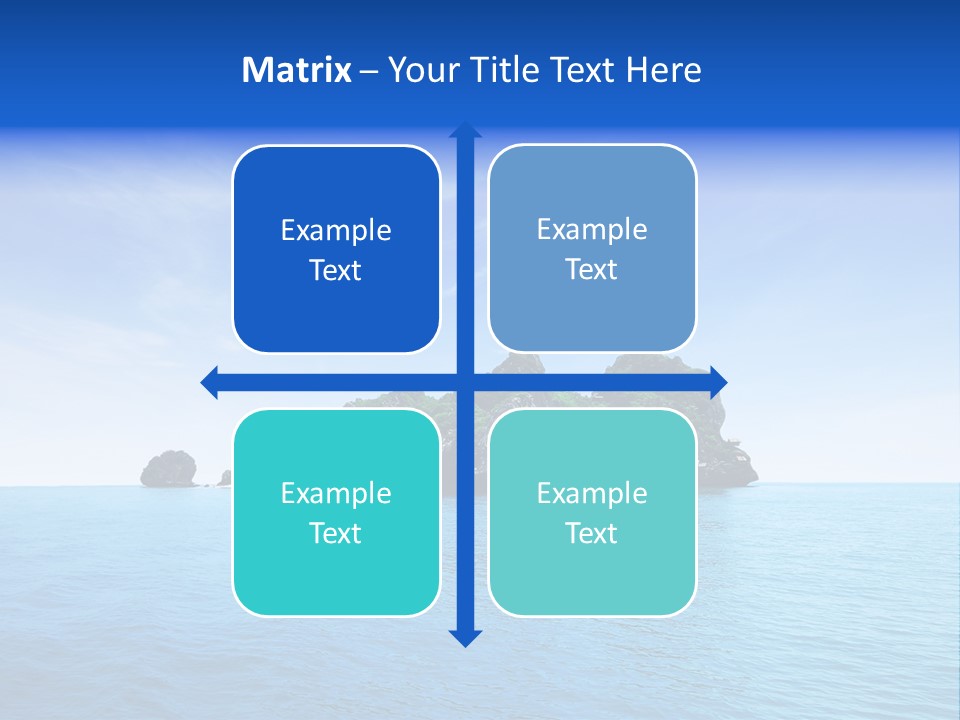 Matrix – Your Title Text Here

Example Text

Example Text

Example Text

Example Text